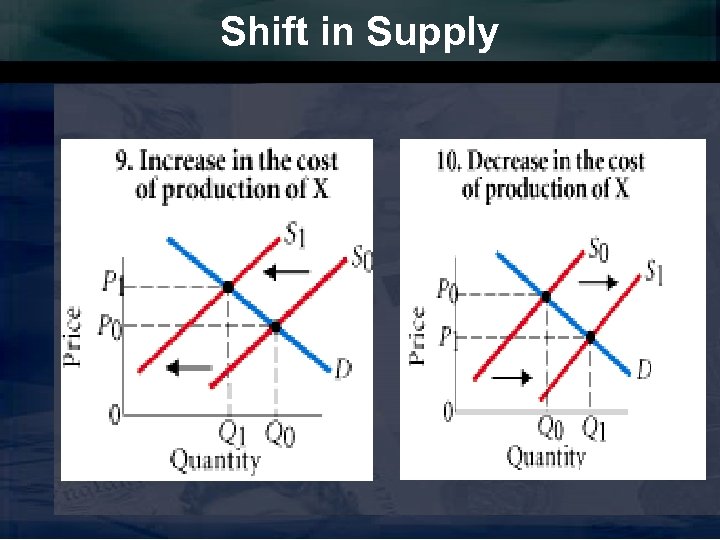 Shift in Supply

9. Increase in the cost of production of X

$S_1$
$S_0$
$P_1$
$P_0$
Price
$D$
0
$Q_1$ $Q_0$
Quantity

10. Decrease in the cost of production of X

$S_0$
$S_1$
$P_0$
$P_1$
Price
$D$
0
$Q_0$ $Q_1$
Quantity